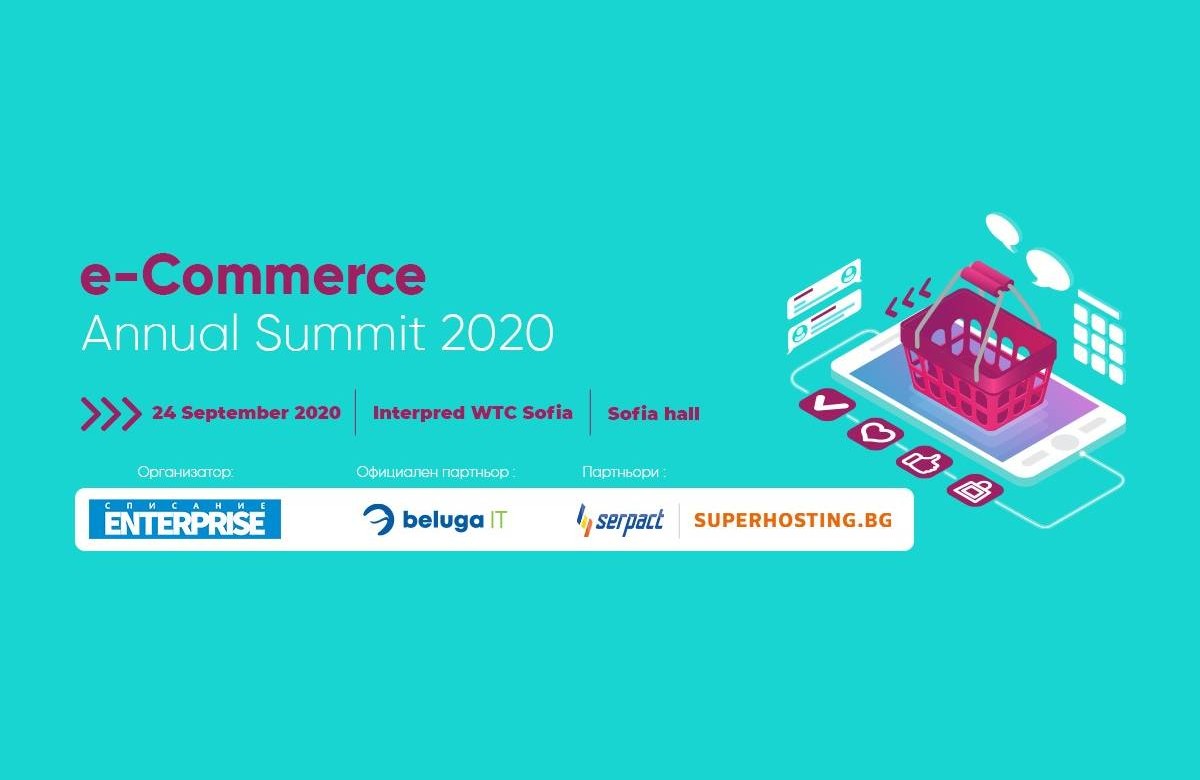 e-Commerce
Annual Summit 2020

24 September 2020 | Interpred WTC Sofia | Sofia hall

Организатор:
СПИСАНИЕ ENTERPRISE

Официален партньор :
beluga IT

Партньори :
serpact
SUPERHOSTING.BG